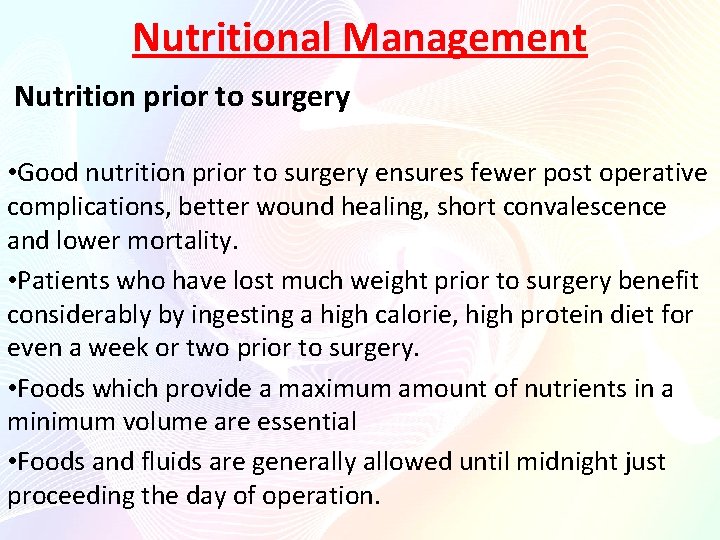 Nutritional Management

Nutrition prior to surgery

•Good nutrition prior to surgery ensures fewer post operative complications, better wound healing, short convalescence and lower mortality.

•Patients who have lost much weight prior to surgery benefit considerably by ingesting a high calorie, high protein diet for even a week or two prior to surgery.

•Foods which provide a maximum amount of nutrients in a minimum volume are essential

•Foods and fluids are generally allowed until midnight just proceeding the day of operation.